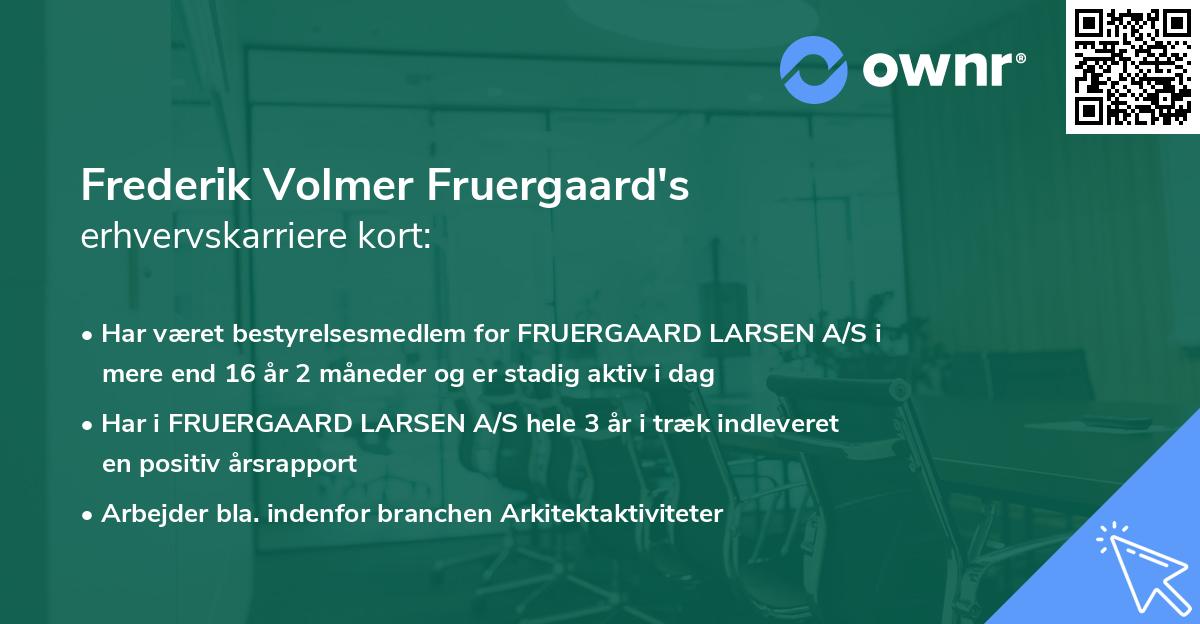 ownr®

Frederik Volmer Fruergaard's
erhvervskarriere kort:

• Har været bestyrelsesmedlem for FRUERGAARD LARSEN A/S i mere end 16 år 2 måneder og er stadig aktiv i dag

• Har i FRUERGAARD LARSEN A/S hele 3 år i træk indleveret en positiv årsrapport

• Arbejder bla. indenfor branchen Arkitektaktiviteter